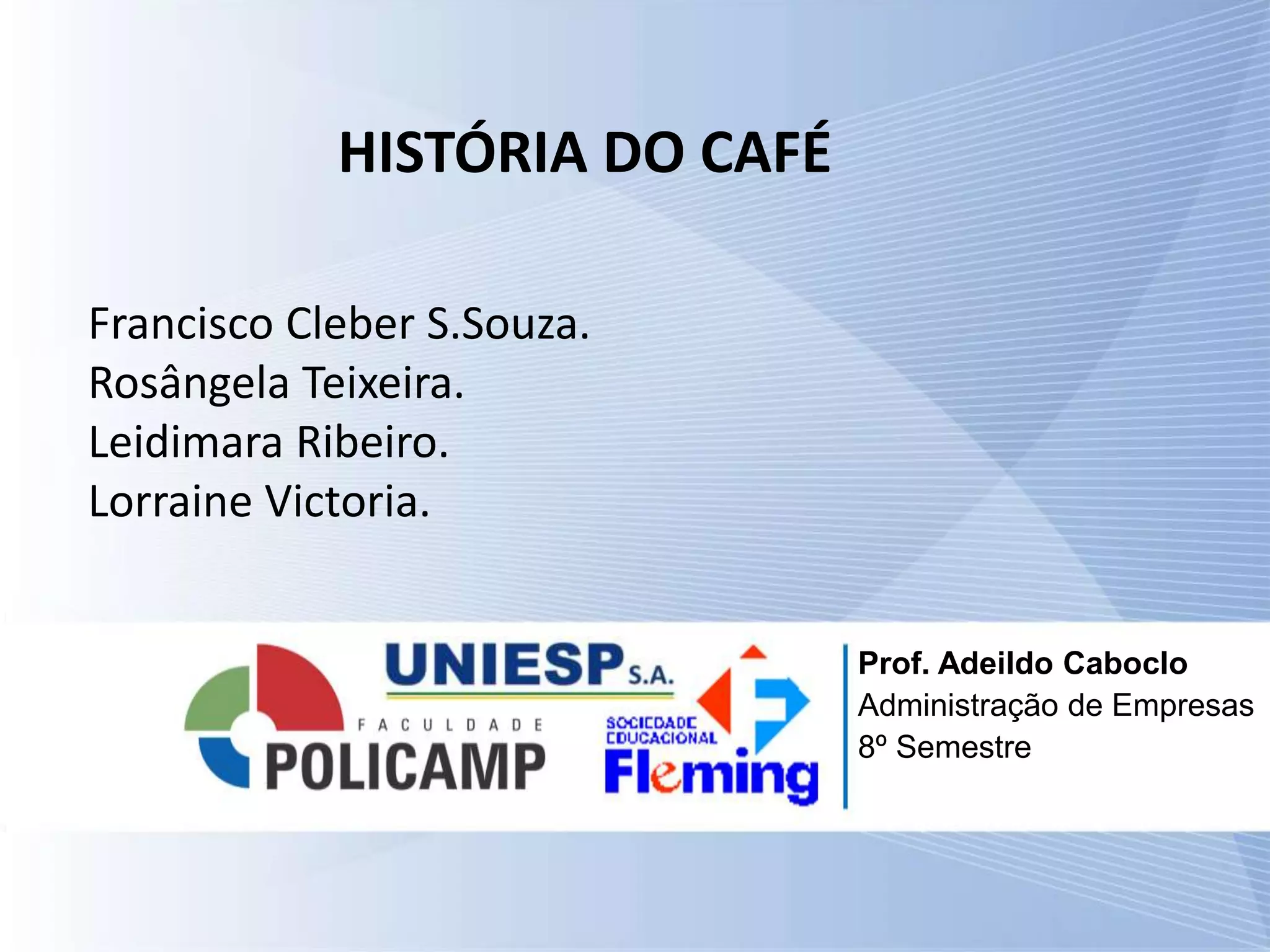 HISTÓRIA DO CAFÉ

Francisco Cleber S.Souza.
Rosângela Teixeira.
Leidimara Ribeiro.
Lorraine Victoria.

UNIESP S.A.

FACULDADE POLICAMP

SOCIEDADE EDUCACIONAL Fleming

Prof. Adeildo Caboclo
Administração de Empresas
8º Semestre